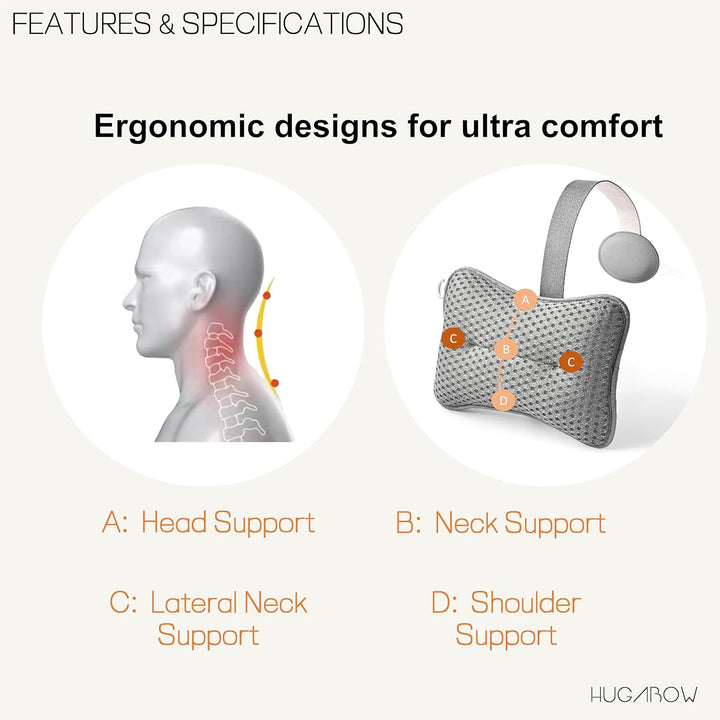 FEATURES & SPECIFICATIONS

Ergonomic designs for ultra comfort

A
C
B
C
D

A: Head Support

B: Neck Support

C: Lateral Neck Support

D: Shoulder Support

HUGAROW